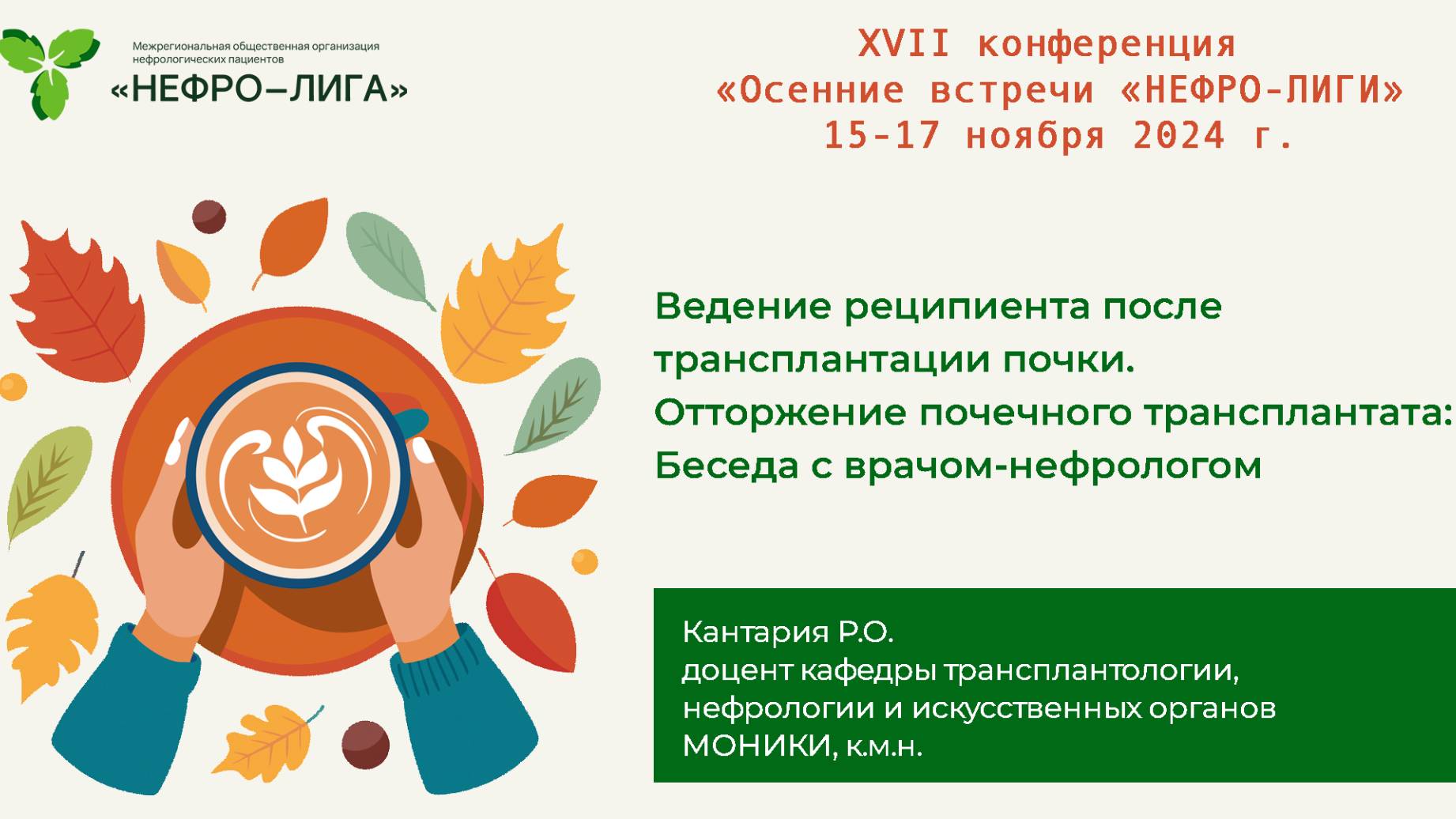 Межрегиональная общественная организация нефрологических пациентов
«НЕФРО–ЛИГА»

XVII конференция
«Осенние встречи «НЕФРО-ЛИГИ»
15-17 ноября 2024 г.

Ведение реципиента после трансплантации почки.
Отторжение почечного трансплантата:
Беседа с врачом-нефрологом

Кантария Р.О.
доцент кафедры трансплантологии, нефрологии и искусственных органов МОНИКИ, к.м.н.